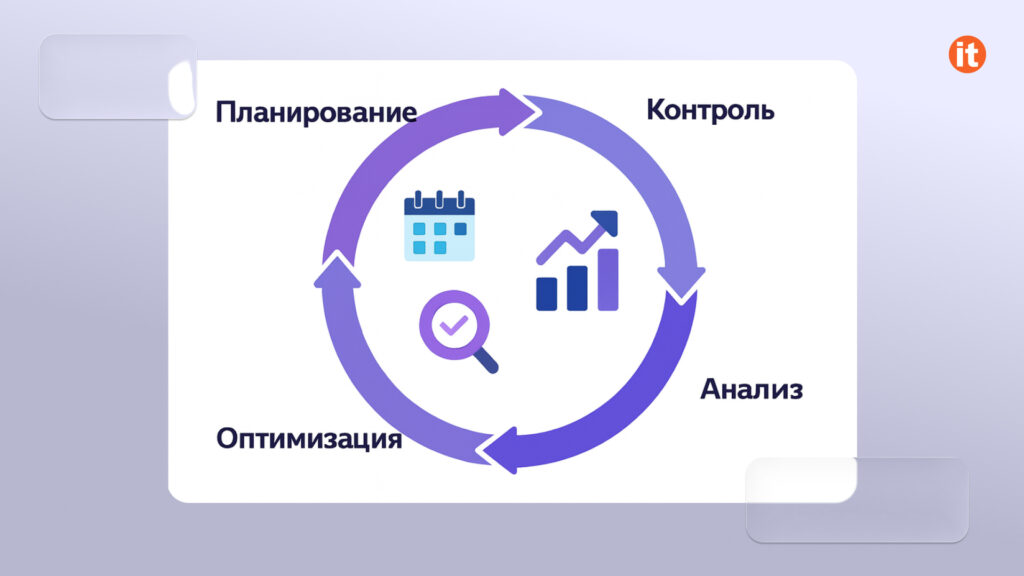 it

Планирование

Контроль

Анализ

Оптимизация